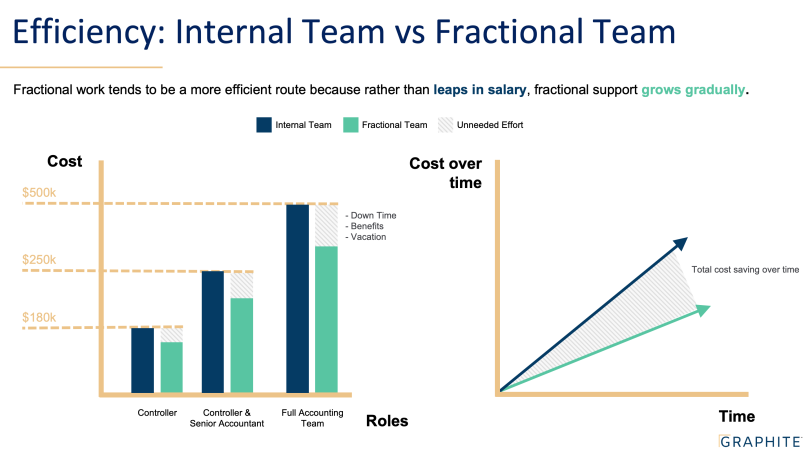 Efficiency: Internal Team vs Fractional Team

Fractional work tends to be a more efficient route because rather than leaps in salary, fractional support grows gradually.

Internal Team Fractional Team Unneeded Effort

Cost

$500k

$250k

$180k

- Down Time
- Benefits
- Vacation

Controller

Controller & Senior Accountant

Full Accounting Team

Roles

Cost over time

Total cost saving over time

Time

GRAPHITE